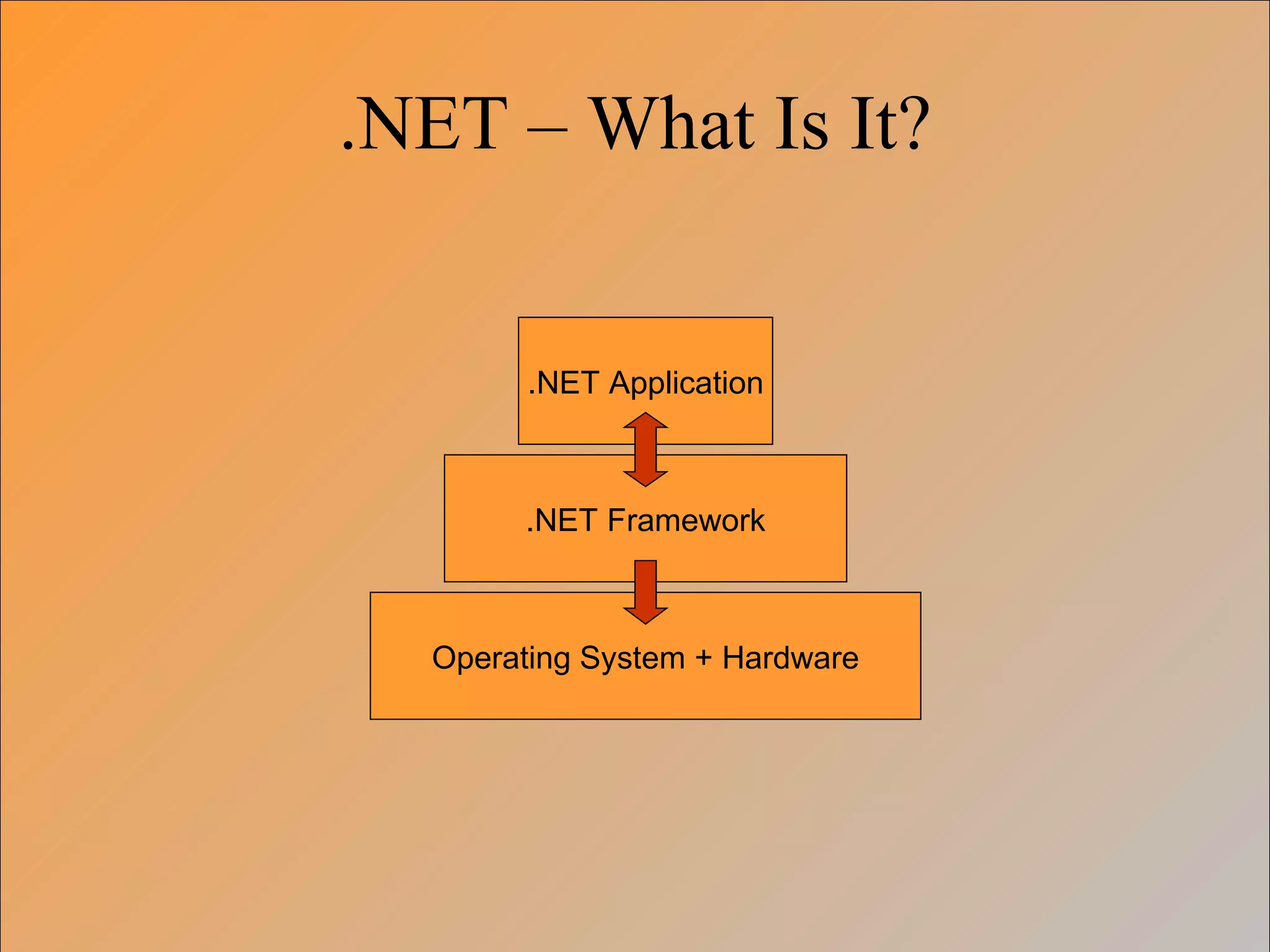 .NET – What Is It?

.NET Application

.NET Framework

Operating System + Hardware